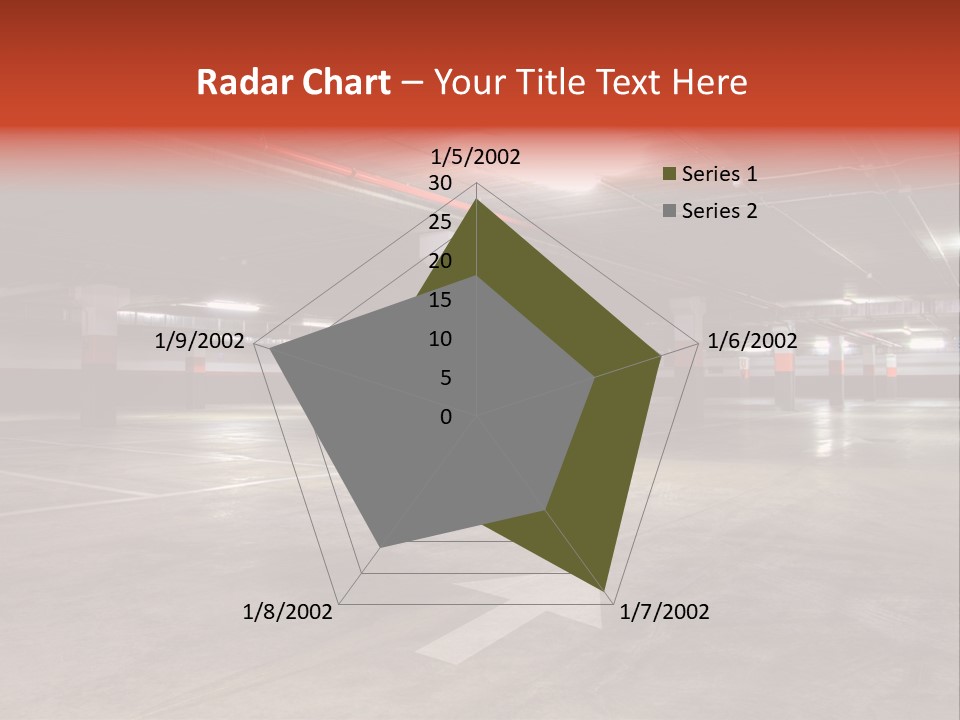 Radar Chart – Your Title Text Here

1/5/2002
30
25
20
15
10
5
0
1/6/2002
1/7/2002
1/8/2002
1/9/2002

Series 1
Series 2